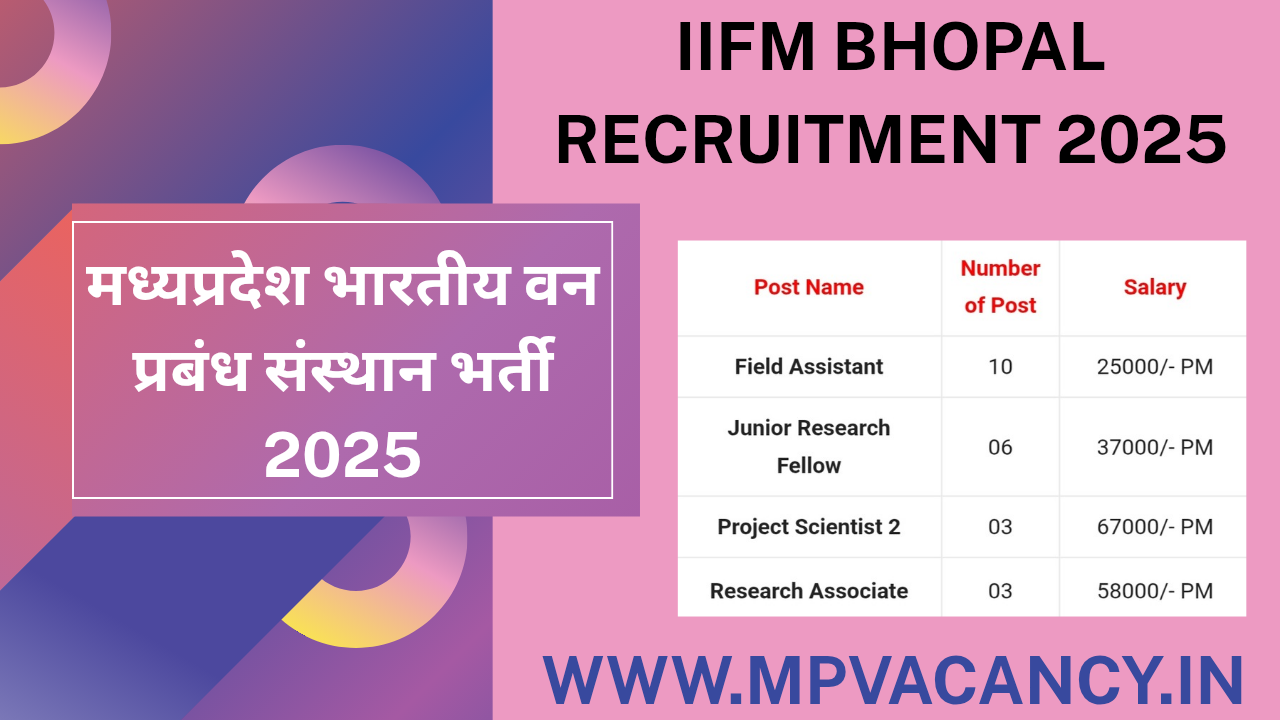 IIFM BHOPAL RECRUITMENT 2025

मध्यप्रदेश भारतीय वन प्रबंध संस्थान भर्ती 2025

| Post Name | Number of Post | Salary |
|---|---|---|
| Field Assistant | 10 | 25000/- PM |
| Junior Research Fellow | 06 | 37000/- PM |
| Project Scientist 2 | 03 | 67000/- PM |
| Research Associate | 03 | 58000/- PM |

WWW.MPVACANCY.IN